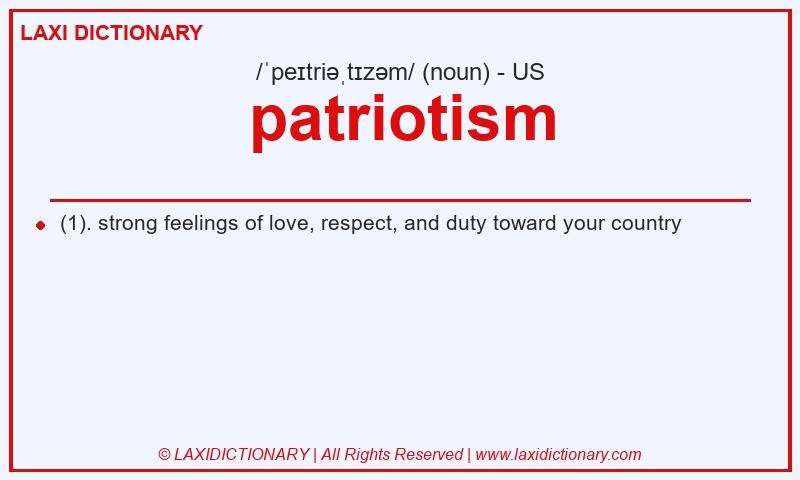 LAXI DICTIONARY

/ˈpeɪtriəˌtɪzəm/ (noun) - US

patriotism

(1). strong feelings of love, respect, and duty toward your country

© LAXIDICTIONARY | All Rights Reserved | www.laxidictionary.com